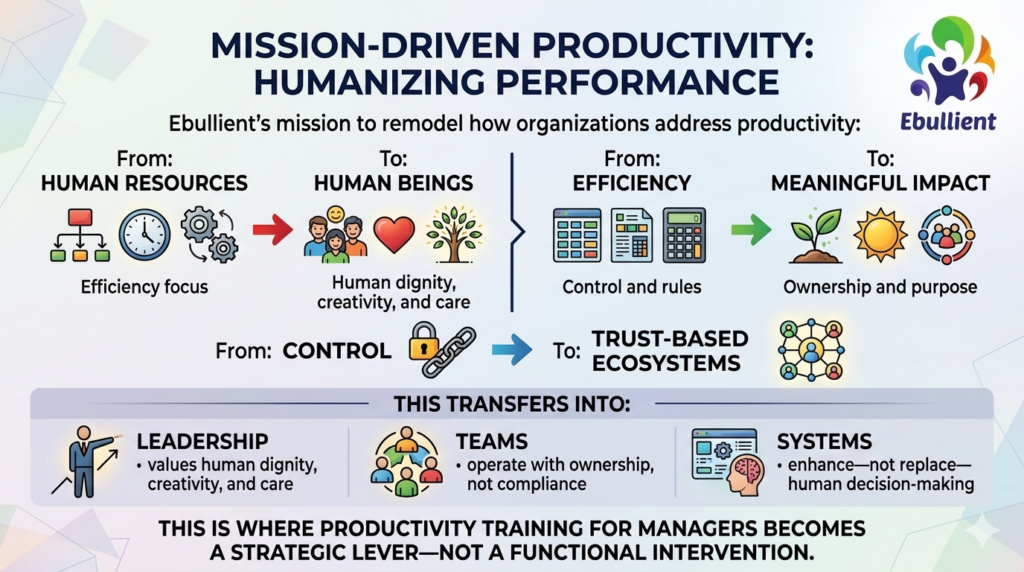 MISSION-DRIVEN PRODUCTIVITY: HUMANIZING PERFORMANCE

Ebullient

Ebullient's mission to remodel how organizations address productivity:

From:
HUMAN RESOURCES

Efficiency focus

To:
HUMAN BEINGS

Human dignity, creativity, and care

From:
EFFICIENCY

Control and rules

To:
MEANINGFUL IMPACT

Ownership and purpose

From: CONTROL

To: TRUST-BASED ECOSYSTEMS

THIS TRANSFERS INTO:

LEADERSHIP
• values human dignity, creativity, and care

TEAMS
• operate with ownership, not compliance

SYSTEMS
• enhance—not replace—human decision-making

THIS IS WHERE PRODUCTIVITY TRAINING FOR MANAGERS BECOMES A STRATEGIC LEVER—NOT A FUNCTIONAL INTERVENTION.